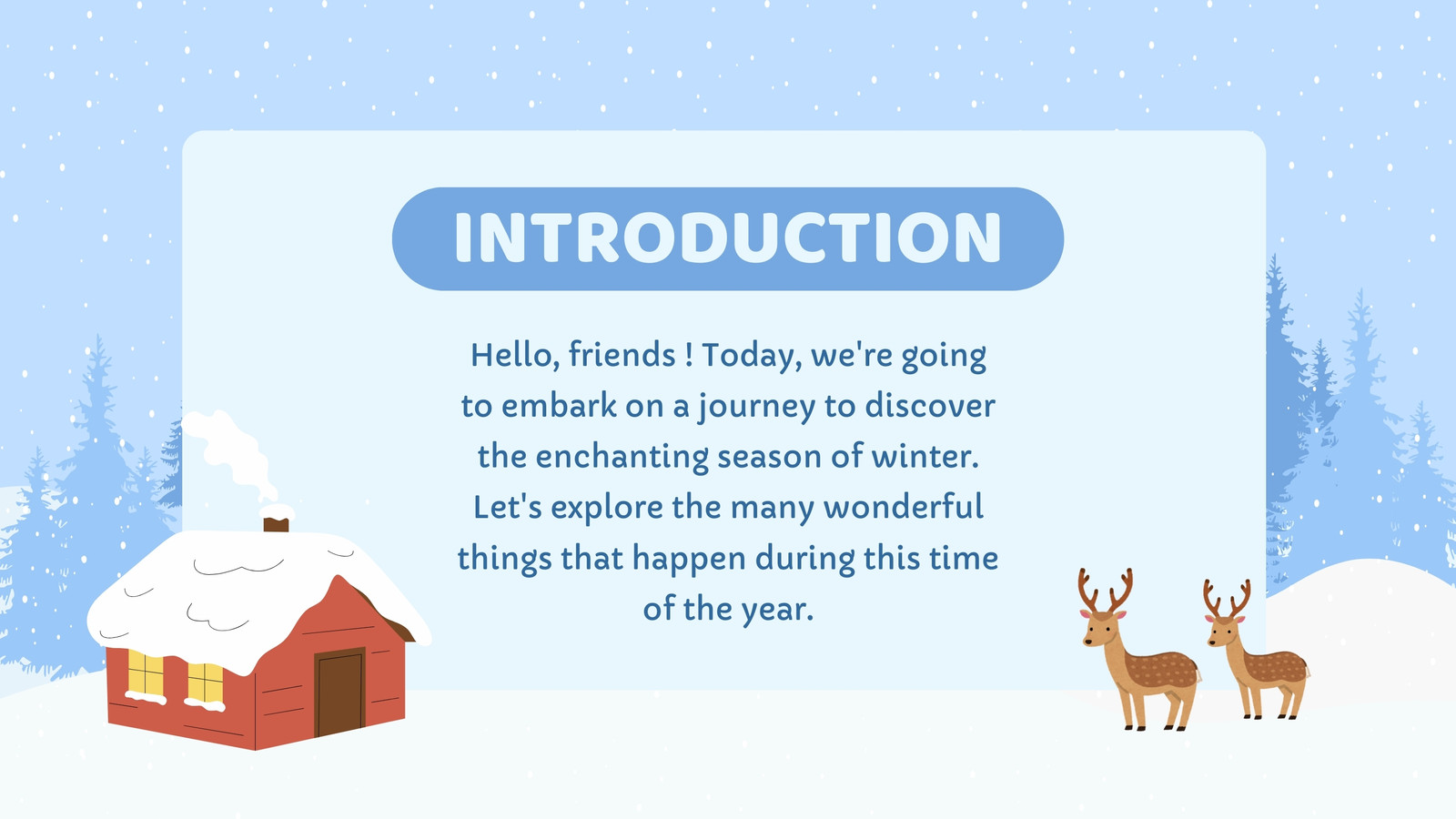 INTRODUCTION

Hello, friends ! Today, we're going to embark on a journey to discover the enchanting season of winter. Let's explore the many wonderful things that happen during this time of the year.